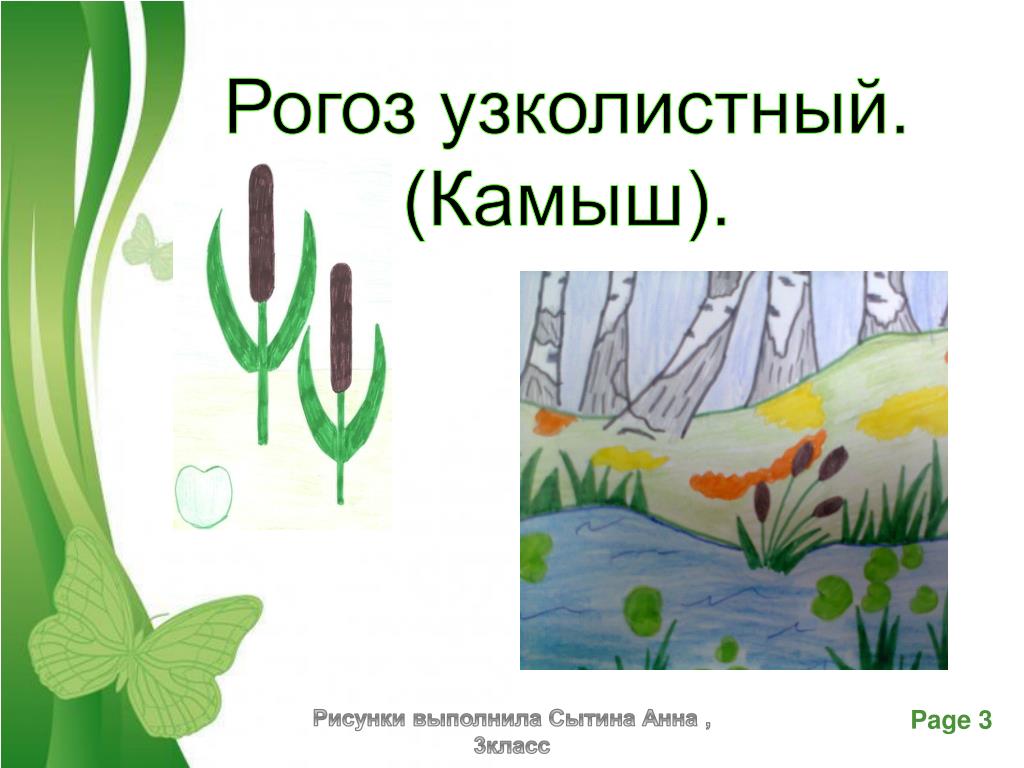 Рогоз узколистный. (Камыш).

Рисунки выполнила Сытина Анна , 3класс

Page 3